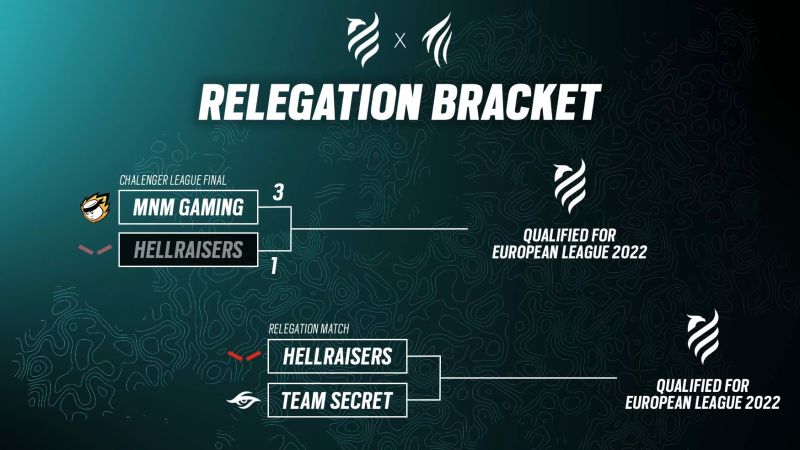 X

RELEGATION BRACKET

CHALENGER LEAGUE FINAL

MNM GAMING 3

HELLRAISERS 1

QUALIFIED FOR EUROPEAN LEAGUE 2022

RELEGATION MATCH

HELLRAISERS

TEAM SECRET

QUALIFIED FOR EUROPEAN LEAGUE 2022